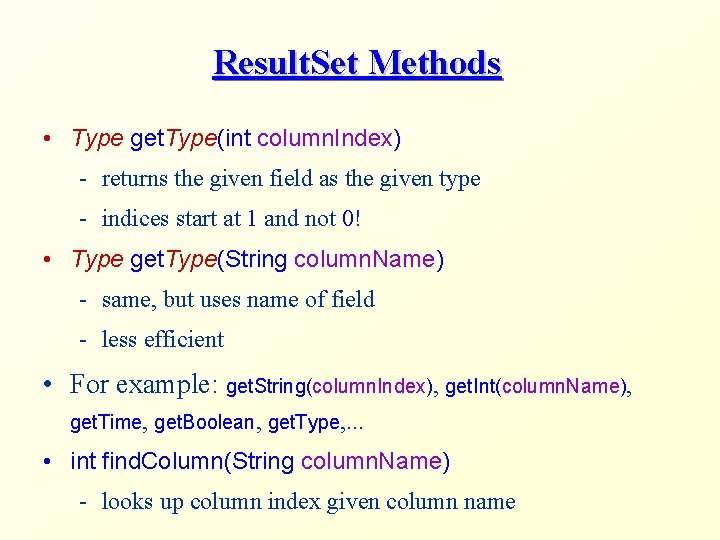 ResultSet Methods

• Type getType(int columnIndex)
  - returns the given field as the given type
  - indices start at 1 and not 0!
• Type getType(String columnName)
  - same, but uses name of field
  - less efficient
• For example: getString(columnIndex), getInt(columnName), getTime, getBoolean, getType,...
• int findColumn(String columnName)
  - looks up column index given column name